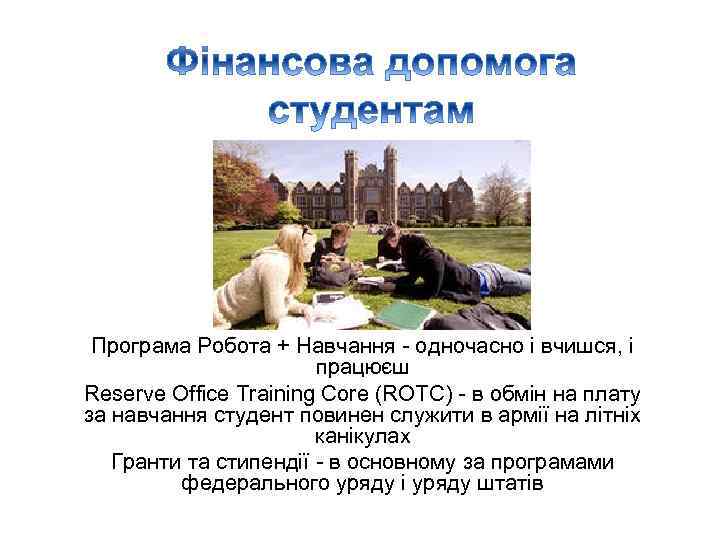 Фінансова допомога студентам

Програма Робота + Навчання - одночасно і вчишся, і працюєш

Reserve Office Training Core (ROTC) - в обмін на плату за навчання студент повинен служити в армії на літніх канікулах

Гранти та стипендії - в основному за програмами федерального уряду і уряду штатів